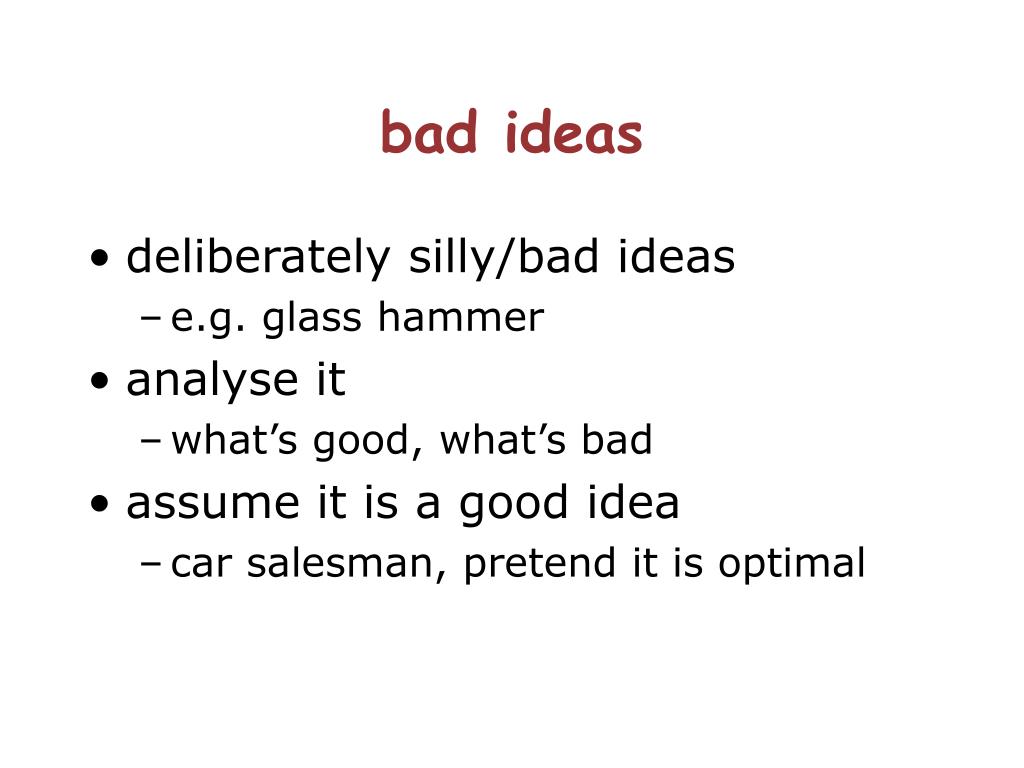 bad ideas

• deliberately silly/bad ideas
– e.g. glass hammer
• analyse it
– what’s good, what’s bad
• assume it is a good idea
– car salesman, pretend it is optimal